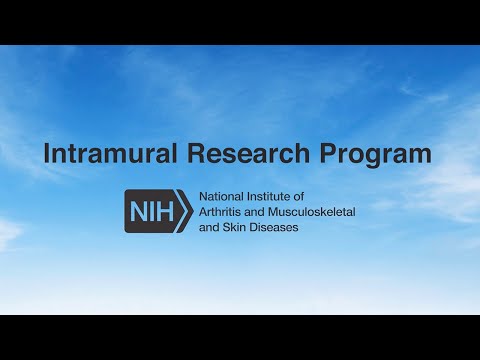 Intramural Research Program

NIH

National Institute of Arthritis and Musculoskeletal and Skin Diseases